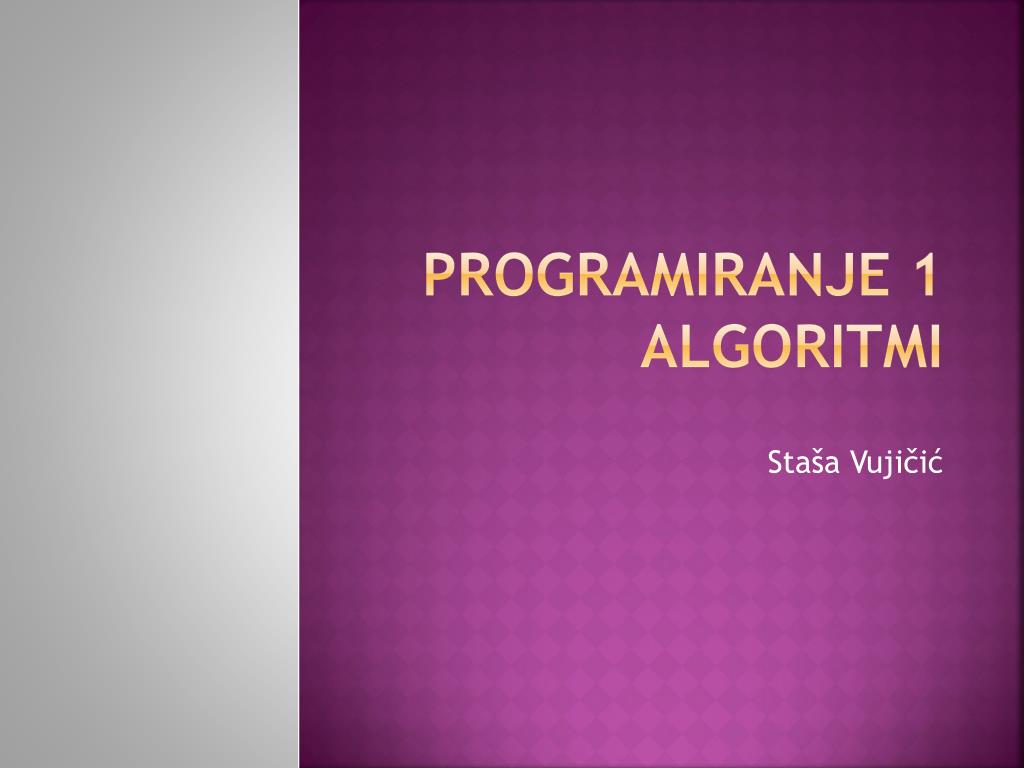 PROGRAMIRANJE 1
ALGORITMI

Staša Vujičić